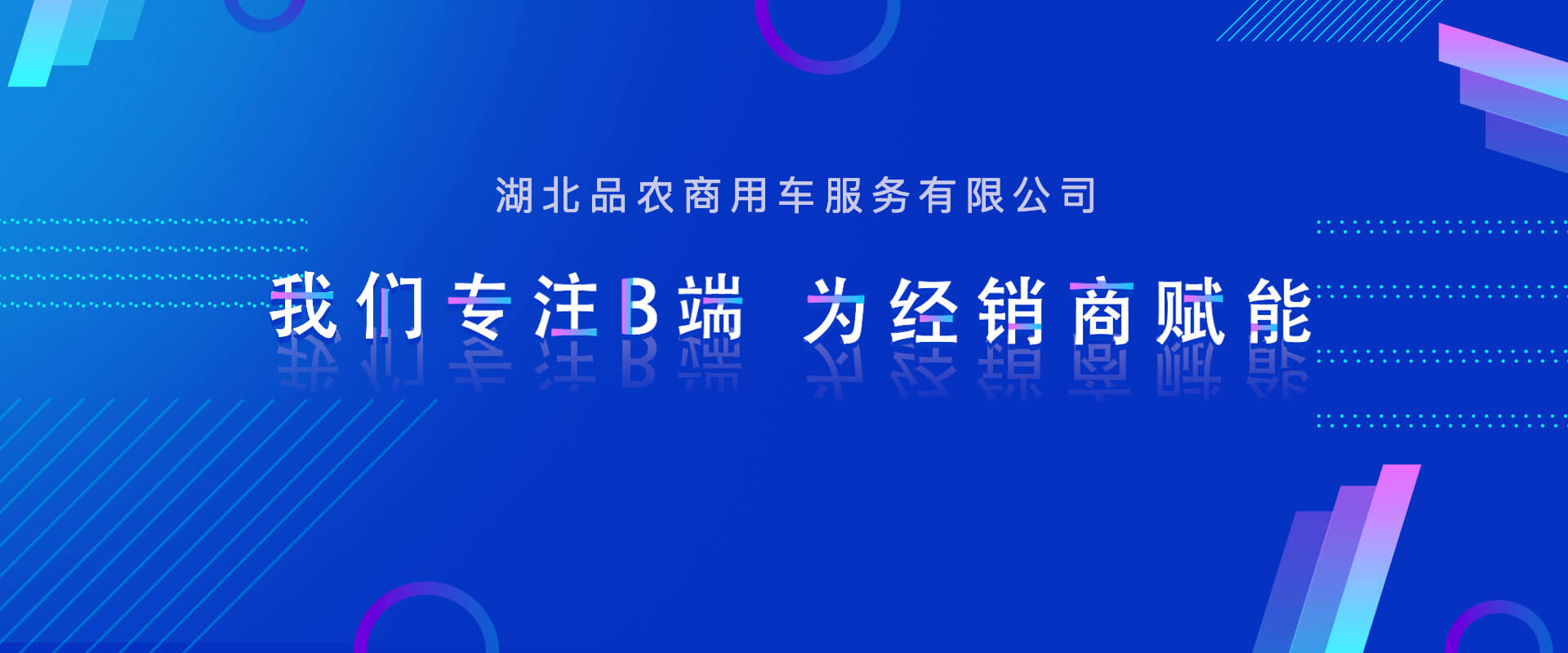 湖北品农商用车服务有限公司

我们专注B端 为经销商赋能